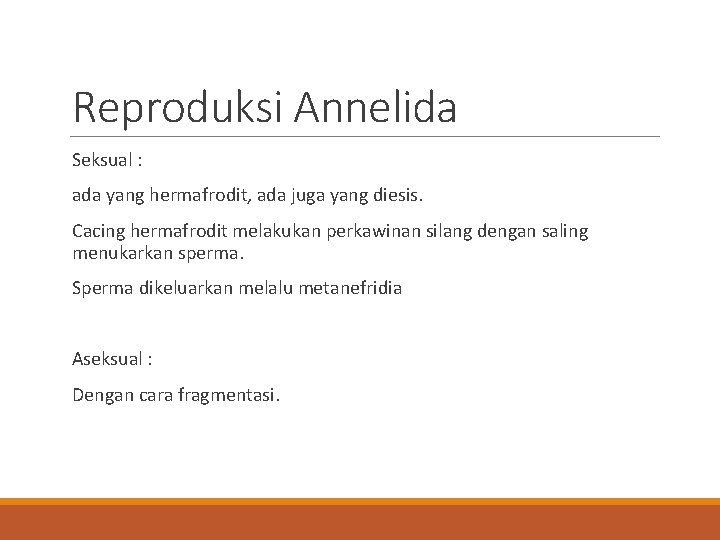 Reproduksi Annelida

Seksual :

ada yang hermafrodit, ada juga yang diesis.

Cacing hermafrodit melakukan perkawinan silang dengan saling menukarkan sperma.

Sperma dikeluarkan melalu metanefridia

Aseksual :

Dengan cara fragmentasi.